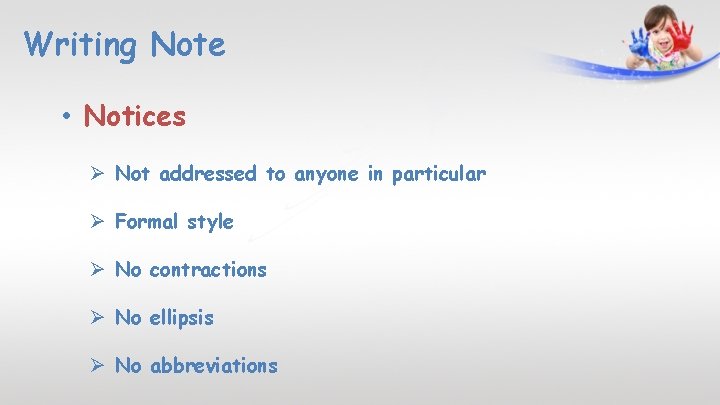 Writing Note

• Notices

➢ Not addressed to anyone in particular

➢ Formal style

➢ No contractions

➢ No ellipsis

➢ No abbreviations